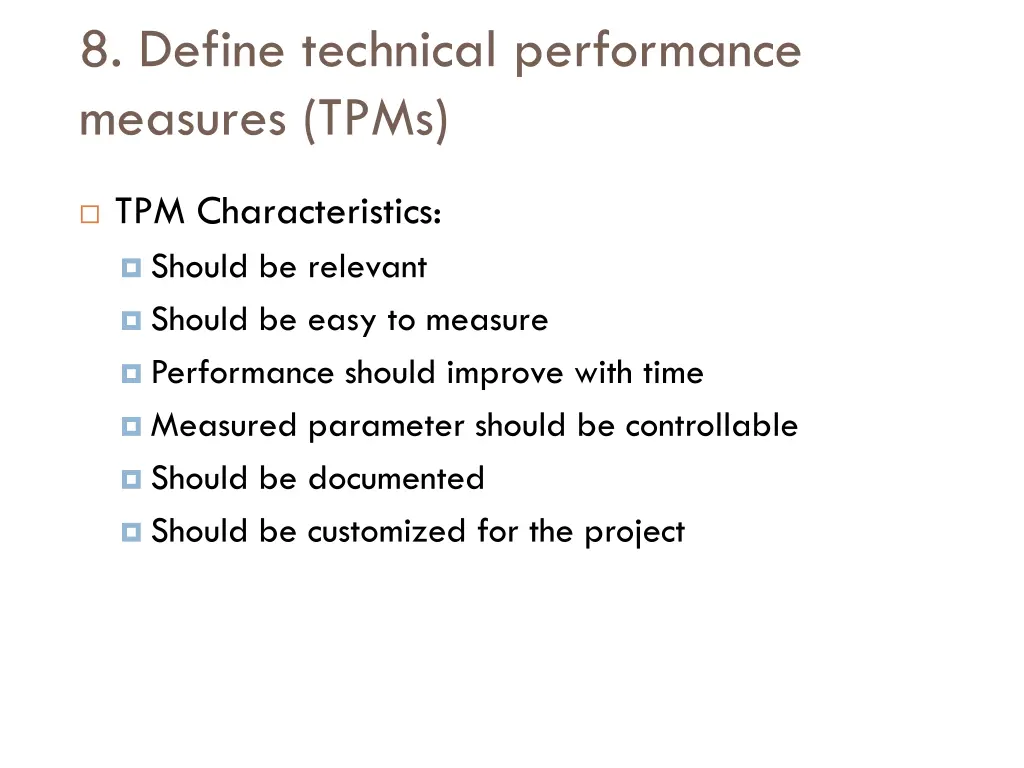 8. Define technical performance measures (TPMs)

TPM Characteristics:

Should be relevant

Should be easy to measure

Performance should improve with time

Measured parameter should be controllable

Should be documented

Should be customized for the project